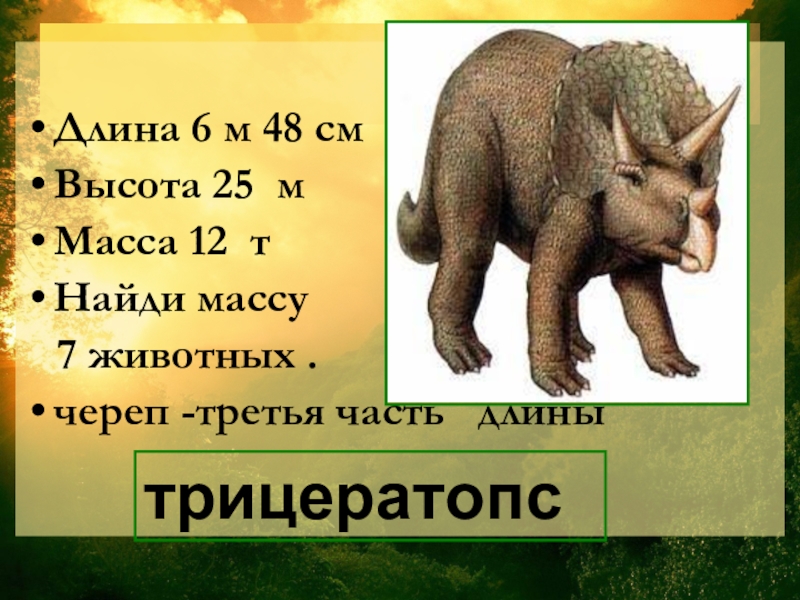 • Длина 6 м 48 см
• Высота 25 м
• Масса 12 т
• Найди массу 7 животных .
• череп -третья часть длины

трицератопс